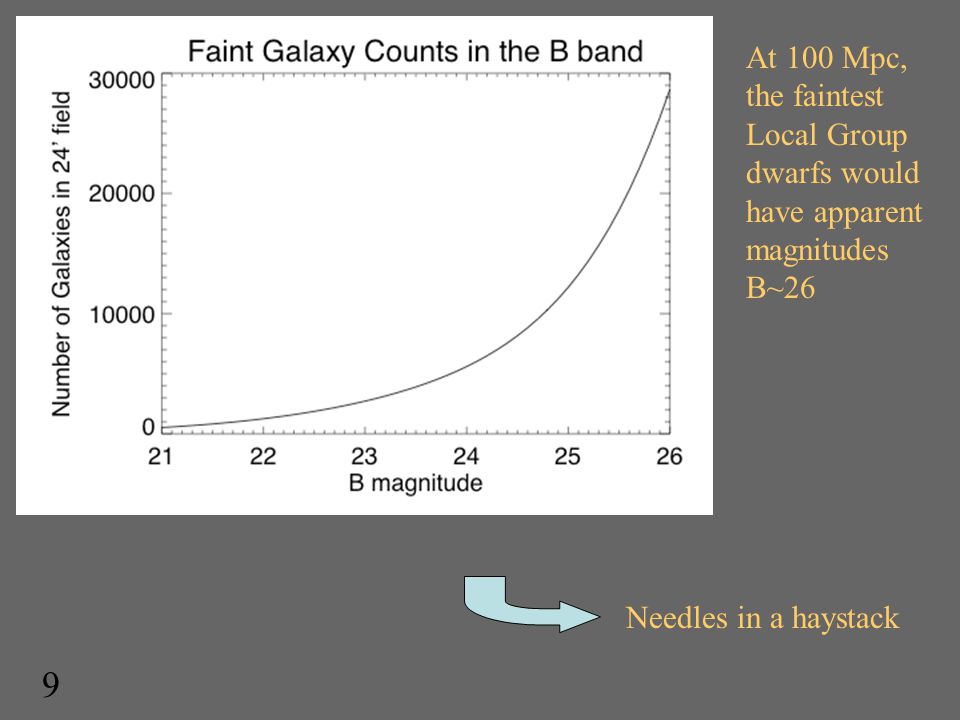 Faint Galaxy Counts in the B band

Number of Galaxies in 24' field

30000
20000
10000
0

21
22
23
24
25
26

B magnitude

At 100 Mpc, the faintest Local Group dwarfs would have apparent magnitudes B~26

Needles in a haystack

9